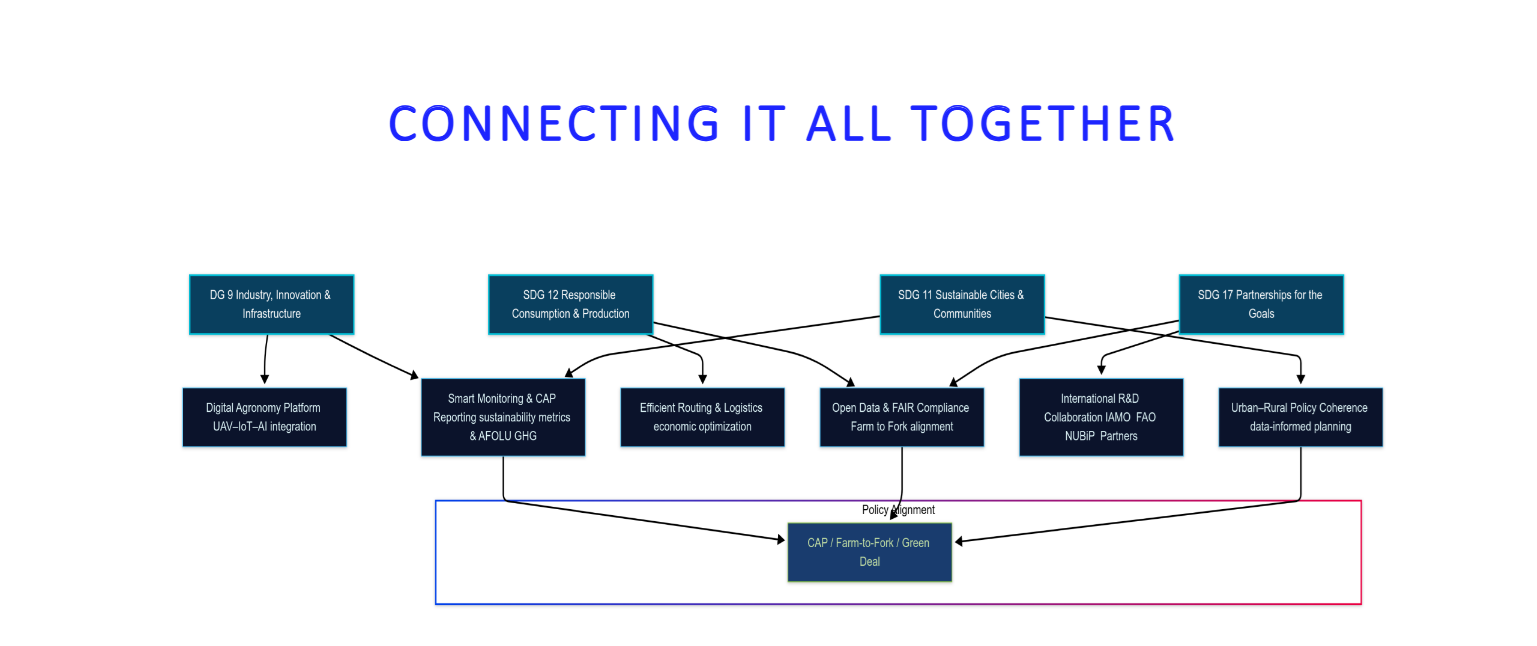 CONNECTING IT ALL TOGETHER

DG 9 Industry, Innovation & Infrastructure

SDG 12 Responsible Consumption & Production

SDG 11 Sustainable Cities & Communities

SDG 17 Partnerships for the Goals

Digital Agronomy Platform UAV–IoT–AI integration

Smart Monitoring & CAP Reporting sustainability metrics & AFOLU GHG

Efficient Routing & Logistics economic optimization

Open Data & FAIR Compliance Farm to Fork alignment

International R&D Collaboration IAMO FAO NUBiP Partners

Urban–Rural Policy Coherence data-informed planning

Policy Alignment

CAP / Farm-to-Fork / Green Deal